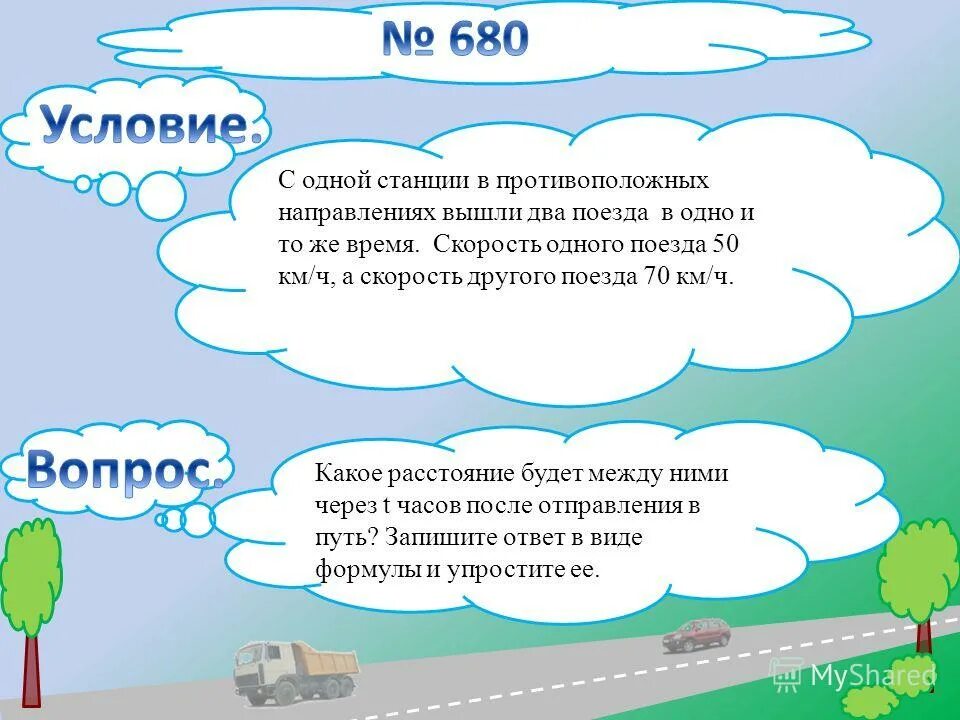 № 680

Условие.

С одной станции в противоположных направлениях вышли два поезда в одно и то же время. Скорость одного поезда 50 км/ч, а скорость другого поезда 70 км/ч.

Вопрос.

Какое расстояние будет между ними через t часов после отправления в путь? Запишите ответ в виде формулы и упростите ее.

MyShared